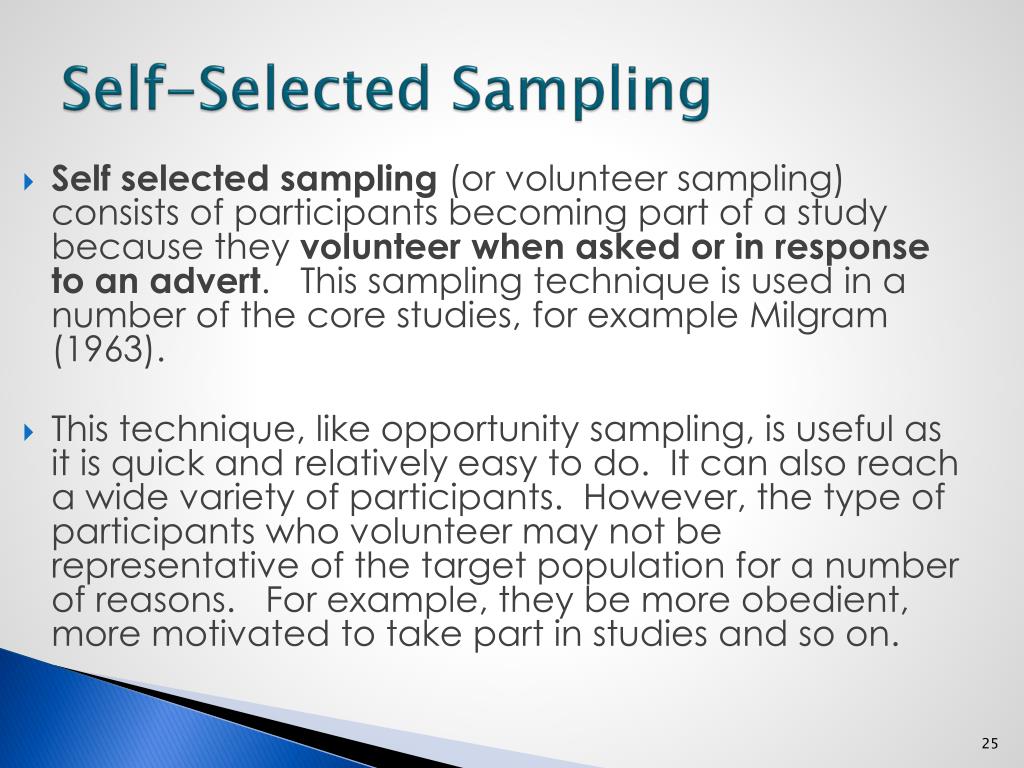 Self-Selected Sampling

Self selected sampling (or volunteer sampling) consists of participants becoming part of a study because they volunteer when asked or in response to an advert. This sampling technique is used in a number of the core studies, for example Milgram (1963).

This technique, like opportunity sampling, is useful as it is quick and relatively easy to do. It can also reach a wide variety of participants. However, the type of participants who volunteer may not be representative of the target population for a number of reasons. For example, they be more obedient, more motivated to take part in studies and so on.

25